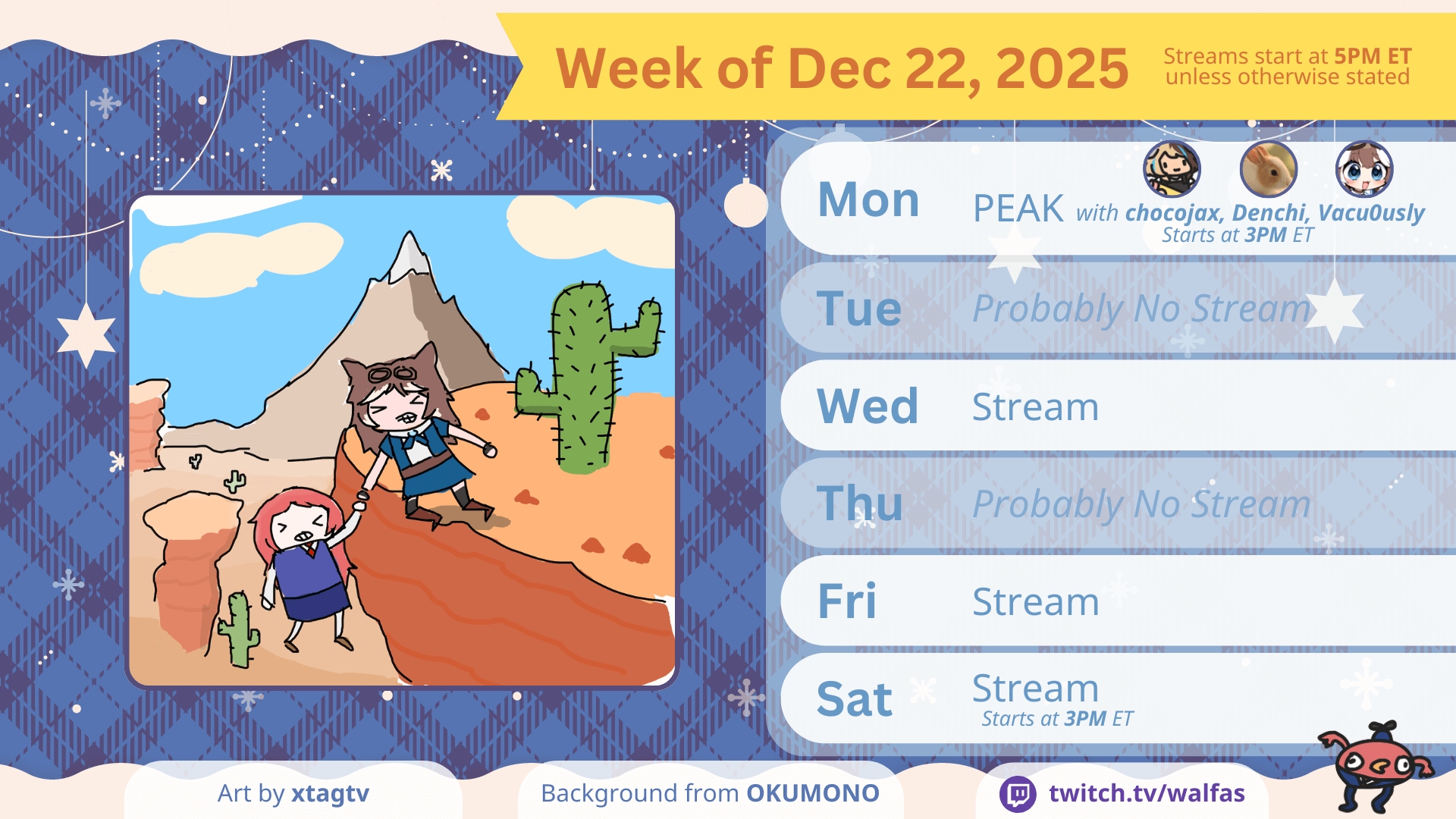 Week of Dec 22, 2025

Streams start at 5PM ET unless otherwise stated

Mon PEAK with chocojax, Denchi, Vacu0usly
Starts at 3PM ET

Tue Probably No Stream

Wed Stream

Thu Probably No Stream

Fri Stream

Sat Stream
Starts at 3PM ET

Art by xtagtv

Background from OKUMONO

twitch.tv/walfas